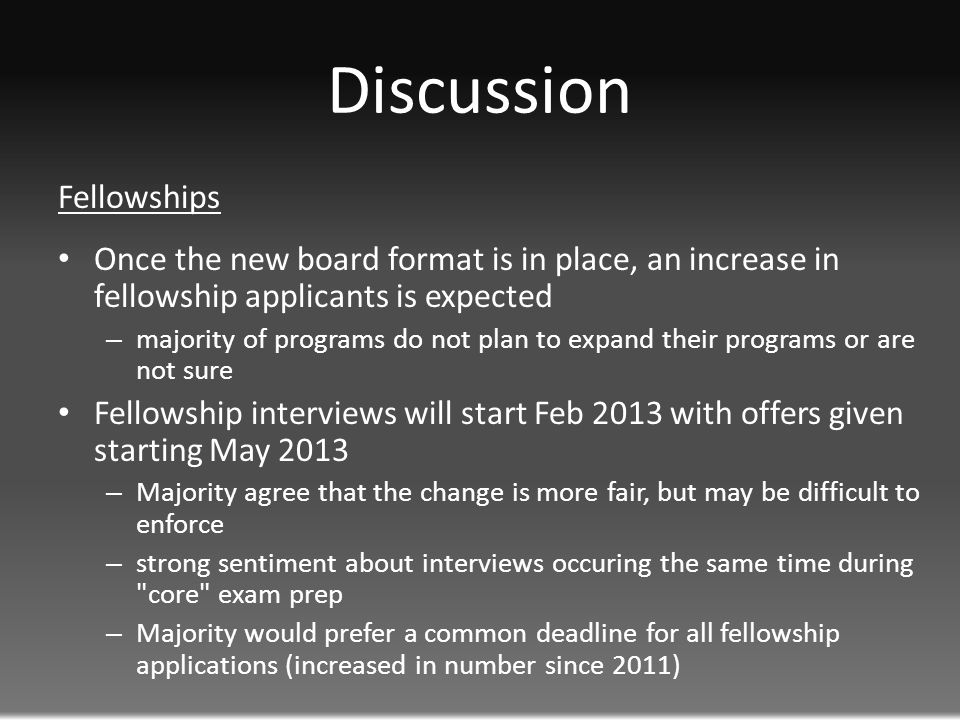 Discussion

Fellowships

• Once the new board format is in place, an increase in fellowship applicants is expected

– majority of programs do not plan to expand their programs or are not sure

• Fellowship interviews will start Feb 2013 with offers given starting May 2013

– Majority agree that the change is more fair, but may be difficult to enforce

– strong sentiment about interviews occuring the same time during "core" exam prep

– Majority would prefer a common deadline for all fellowship applications (increased in number since 2011)